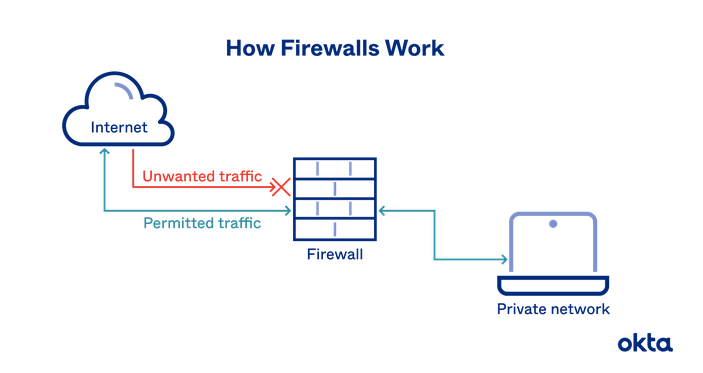 How Firewalls Work

Internet

Unwanted traffic

Permitted traffic

Firewall

Private network

okta